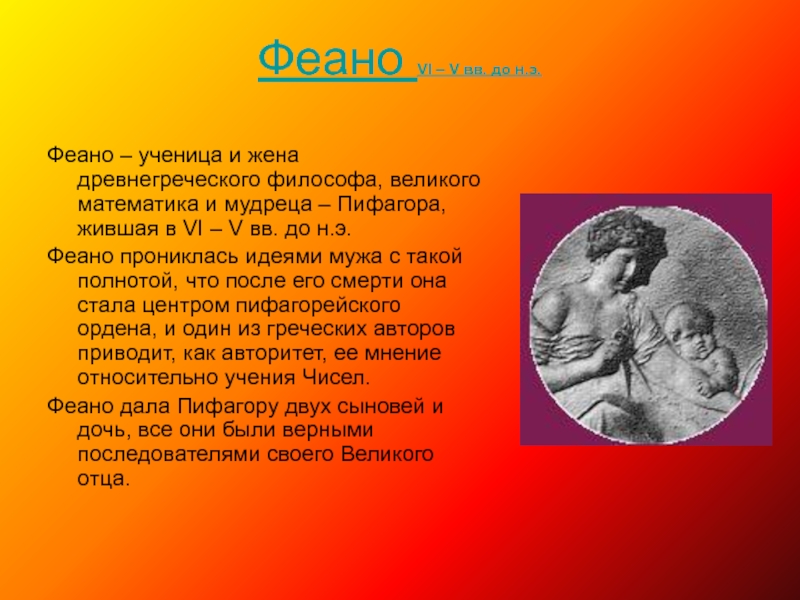 Феано VI – V вв. до н.э.

Феано – ученица и жена древнегреческого философа, великого математика и мудреца – Пифагора, жившая в VI – V вв. до н.э.

Феано прониклась идеями мужа с такой полнотой, что после его смерти она стала центром пифагорейского ордена, и один из греческих авторов приводит, как авторитет, ее мнение относительно учения Чисел.

Феано дала Пифагору двух сыновей и дочь, все они были верными последователями своего Великого отца.